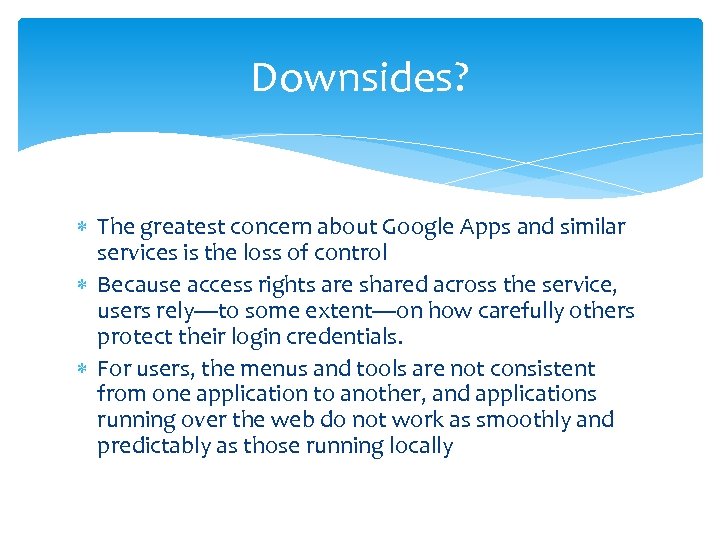 Downsides?

* The greatest concern about Google Apps and similar services is the loss of control
* Because access rights are shared across the service, users rely—to some extent—on how carefully others protect their login credentials.
* For users, the menus and tools are not consistent from one application to another, and applications running over the web do not work as smoothly and predictably as those running locally